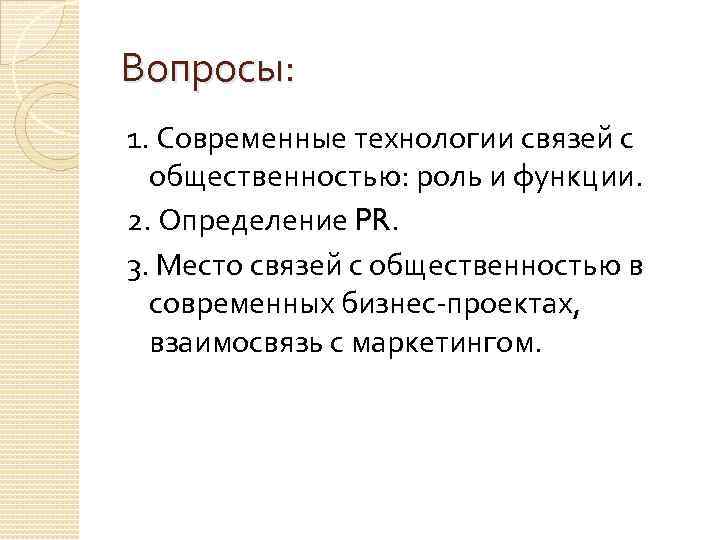 Вопросы:

1. Современные технологии связей с общественностью: роль и функции.

2. Определение PR.

3. Место связей с общественностью в современных бизнес-проектах, взаимосвязь с маркетингом.